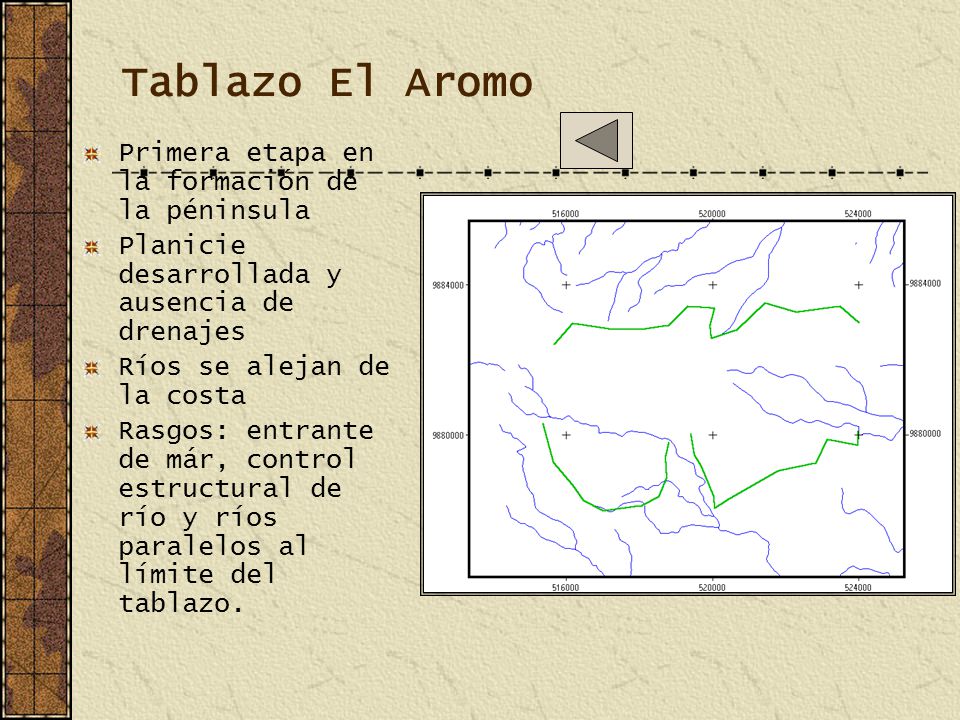 Tablazo El Aromo

Primera etapa en la formación de la péninsula

Planicie desarrollada y ausencia de drenajes

Ríos se alejan de la costa

Rasgos: entrante de már, control estructural de río y ríos paralelos al límite del tablazo.

516000
520000
524000
9884000
9884000
9880000
9880000
516000
520000
524000